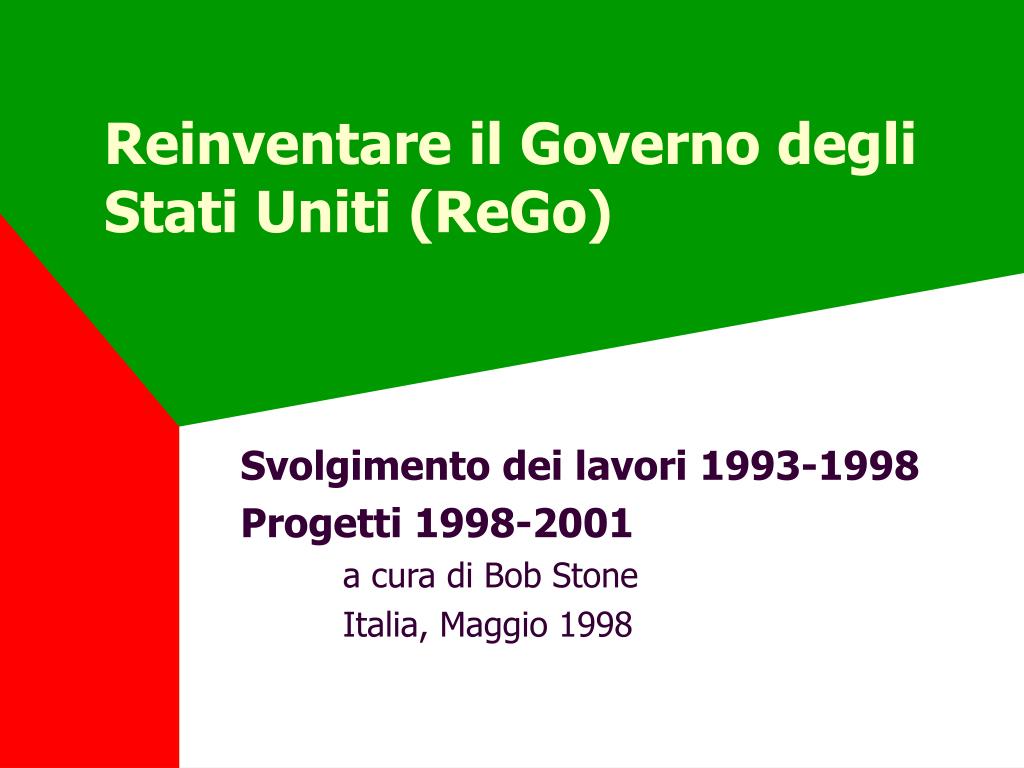 Reinventare il Governo degli Stati Uniti (ReGo)

Svolgimento dei lavori 1993-1998
Progetti 1998-2001
a cura di Bob Stone
Italia, Maggio 1998